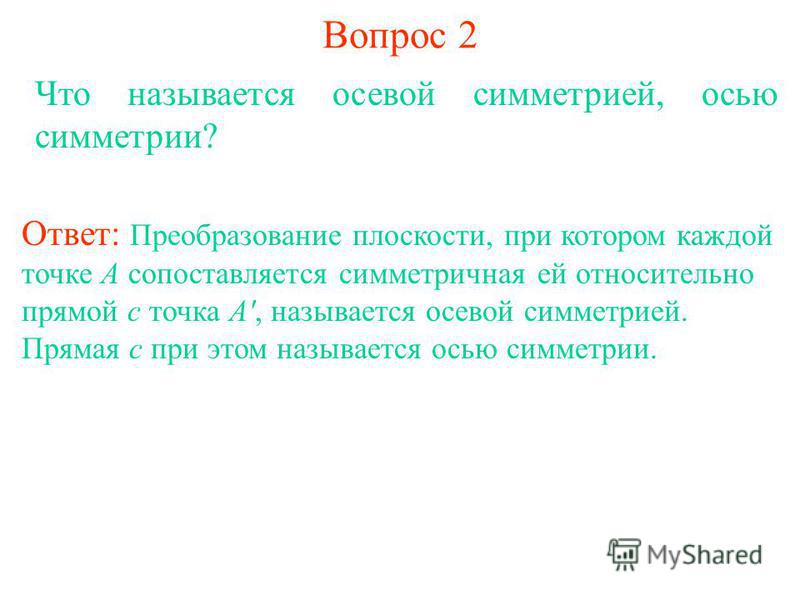 Вопрос 2

Что называется осевой симметрией, осью симметрии?

Ответ: Преобразование плоскости, при котором каждой точке $A$ сопоставляется симметричная ей относительно прямой $c$ точка $A'$, называется осевой симметрией. Прямая $c$ при этом называется осью симметрии.

MyShared